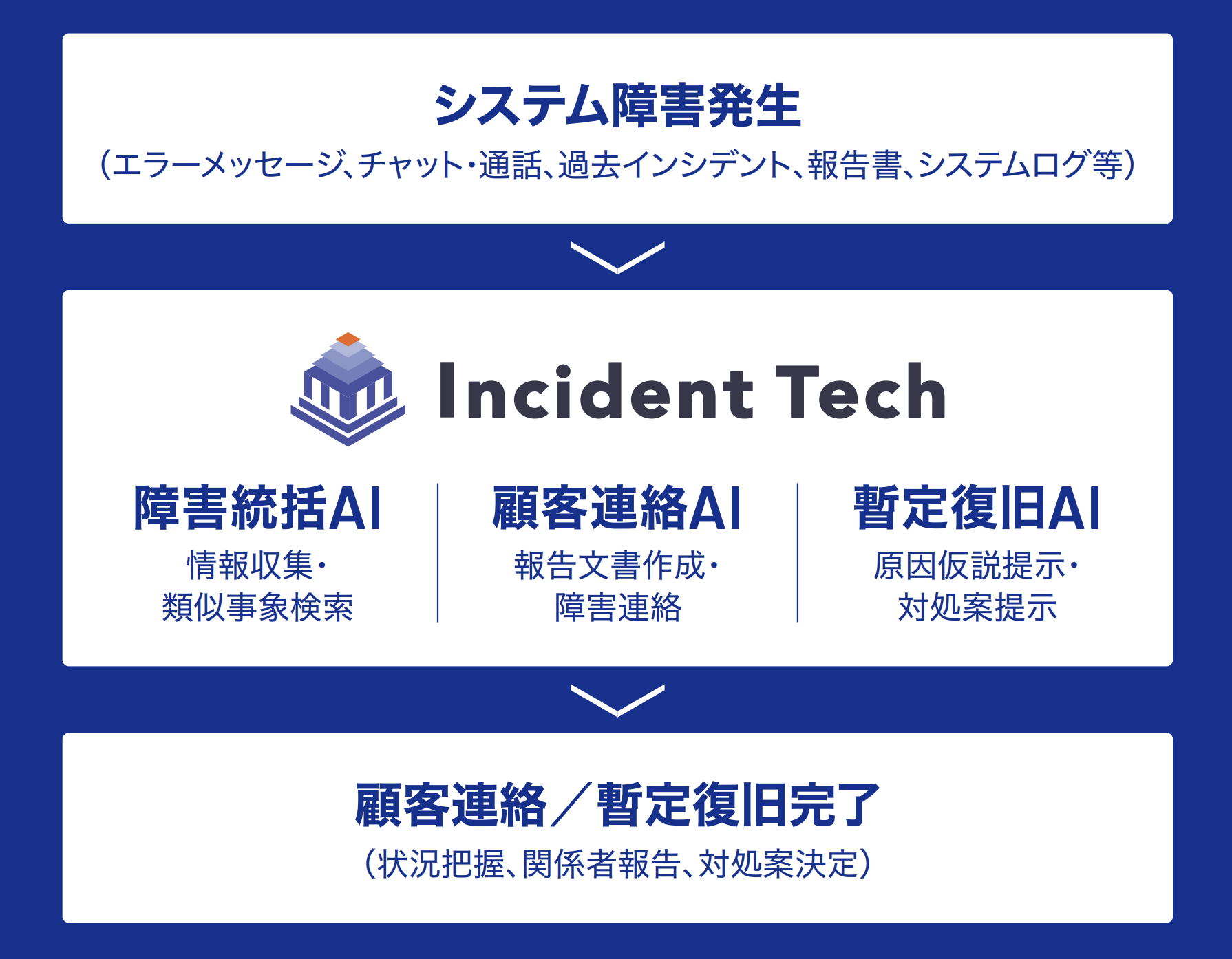 システム障害発生
（エラーメッセージ、チャット・通話、過去インシデント、報告書、システムログ等）

Incident Tech

障害統括AI
情報収集・類似事象検索

顧客連絡AI
報告文書作成・障害連絡

暫定復旧AI
原因仮説提示・対処案提示

顧客連絡／暫定復旧完了
（状況把握、関係者報告、対処案決定）